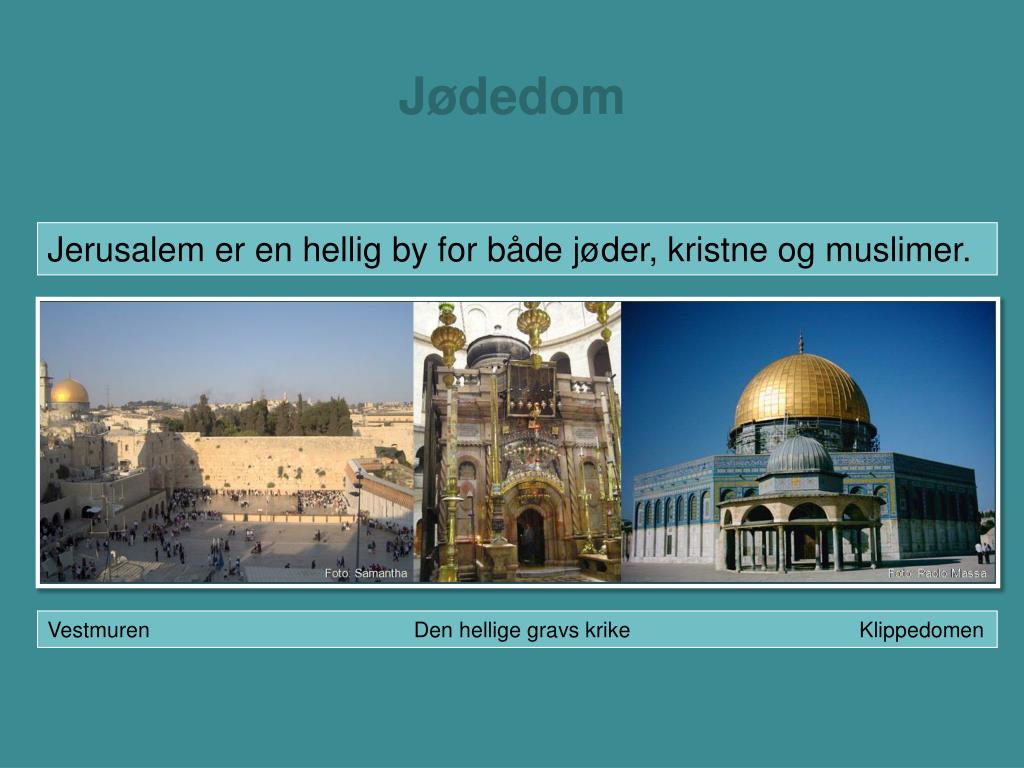 Jødedom

Jerusalem er en hellig by for både jøder, kristne og muslimer.

Foto: Samantha

Foto: Paolo Massa

Vestmuren Den hellige gravs krike Klippedomen